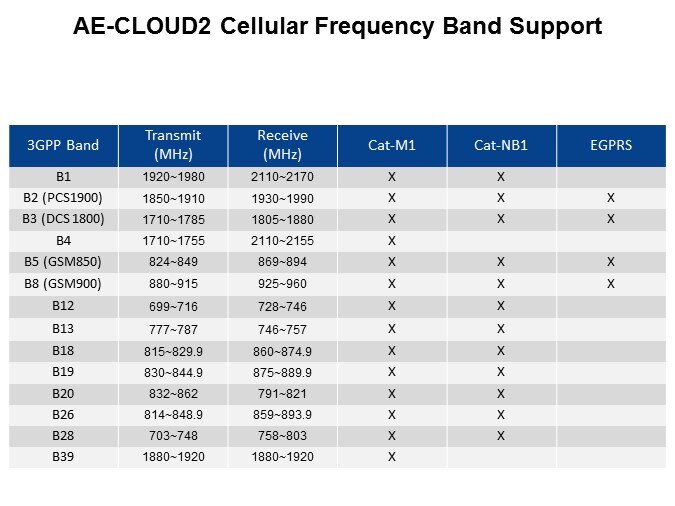 AE-CLOUD2 Cellular Frequency Band Support

| 3GPP Band | Transmit (MHz) | Receive (MHz) | Cat-M1 | Cat-NB1 | EGPRS |
|---|---|---|---|---|---|
| B1 | 1920~1980 | 2110~2170 | X | X | |
| B2 (PCS1900) | 1850~1910 | 1930~1990 | X | X | X |
| B3 (DCS 1800) | 1710~1785 | 1805~1880 | X | X | X |
| B4 | 1710~1755 | 2110~2155 | X | | |
| B5 (GSM850) | 824~849 | 869~894 | X | X | X |
| B8 (GSM900) | 880~915 | 925~960 | X | X | X |
| B12 | 699~716 | 728~746 | X | X | |
| B13 | 777~787 | 746~757 | X | X | |
| B18 | 815~829.9 | 860~874.9 | X | X | |
| B19 | 830~844.9 | 875~889.9 | X | X | |
| B20 | 832~862 | 791~821 | X | X | |
| B26 | 814~848.9 | 859~893.9 | X | X | |
| B28 | 703~748 | 758~803 | X | X | |
| B39 | 1880~1920 | 1880~1920 | X | | |